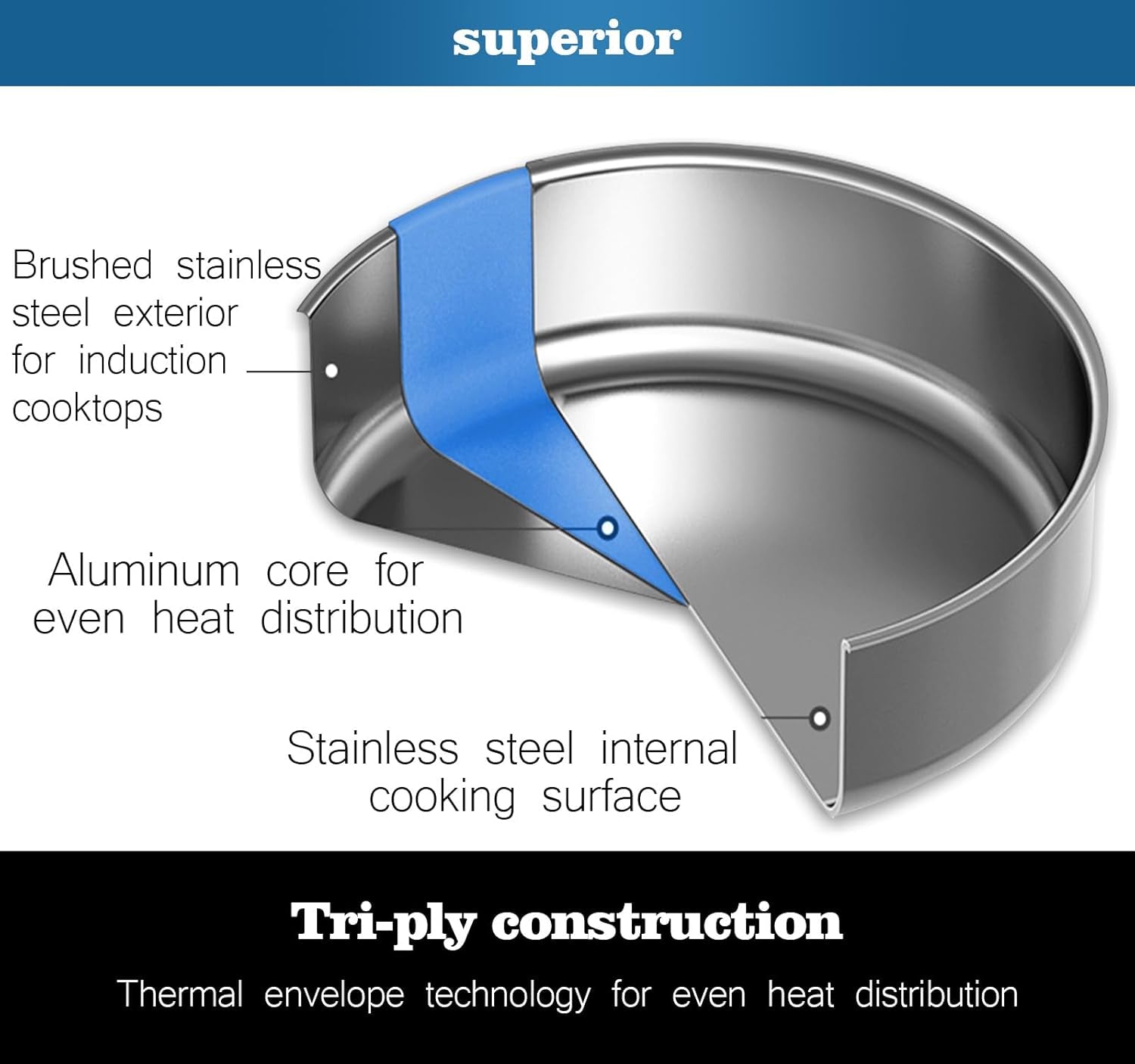 superior

Brushed stainless steel exterior for induction cooktops

Aluminum core for even heat distribution

Stainless steel internal cooking surface

Tri-ply construction

Thermal envelope technology for even heat distribution